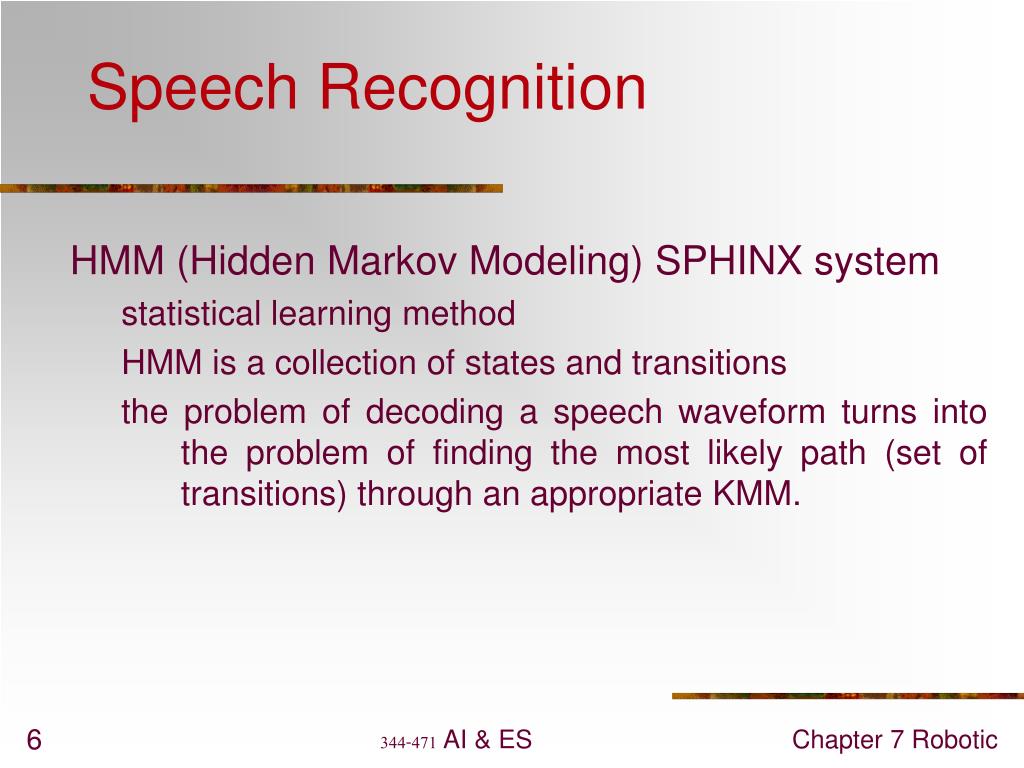 Speech Recognition

HMM (Hidden Markov Modeling) SPHINX system

statistical learning method

HMM is a collection of states and transitions

the problem of decoding a speech waveform turns into the problem of finding the most likely path (set of transitions) through an appropriate KMM.

6

344-471 AI & ES

Chapter 7 Robotic